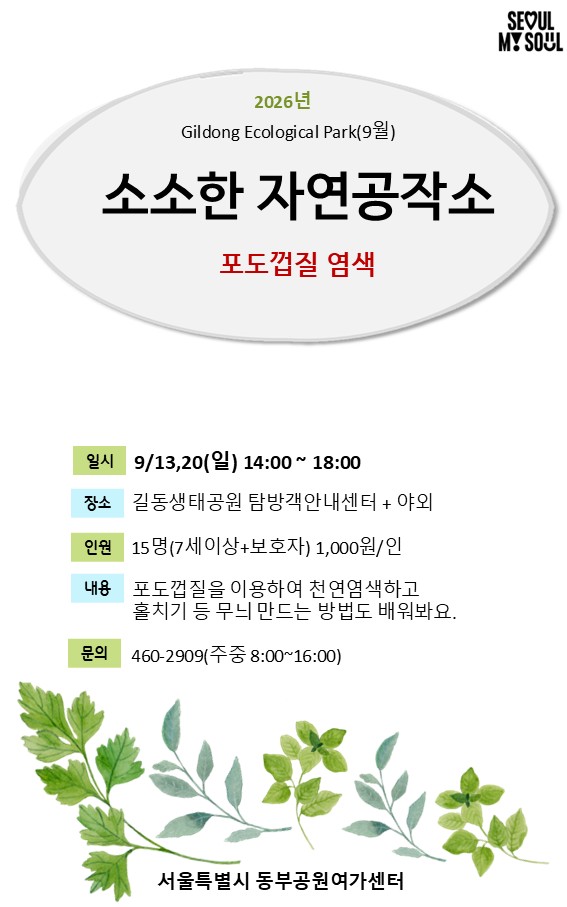 SEOUL MY SOUL

2026년
Gildong Ecological Park(9월)

소소한 자연공작소

포도껍질 염색

일시 9/13,20(일) 14:00 ~ 18:00

장소 길동생태공원 탐방객안내센터 + 야외

인원 15명(7세이상+보호자) 1,000원/인

내용 포도껍질을 이용하여 천연염색하고 홀치기 등 무늬 만드는 방법도 배워봐요.

문의 460-2909(주중 8:00~16:00)

서울특별시 동부공원여가센터